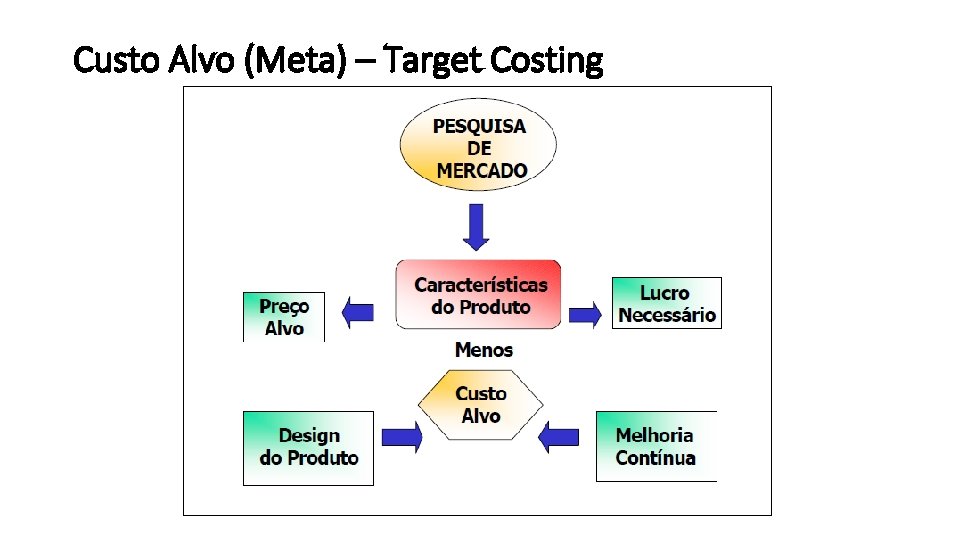 Custo Alvo (Meta) – Target Costing

PESQUISA DE MERCADO

Características do Produto

Preço Alvo

Lucro Necessário

Menos

Custo Alvo

Design do Produto

Melhoria Contínua